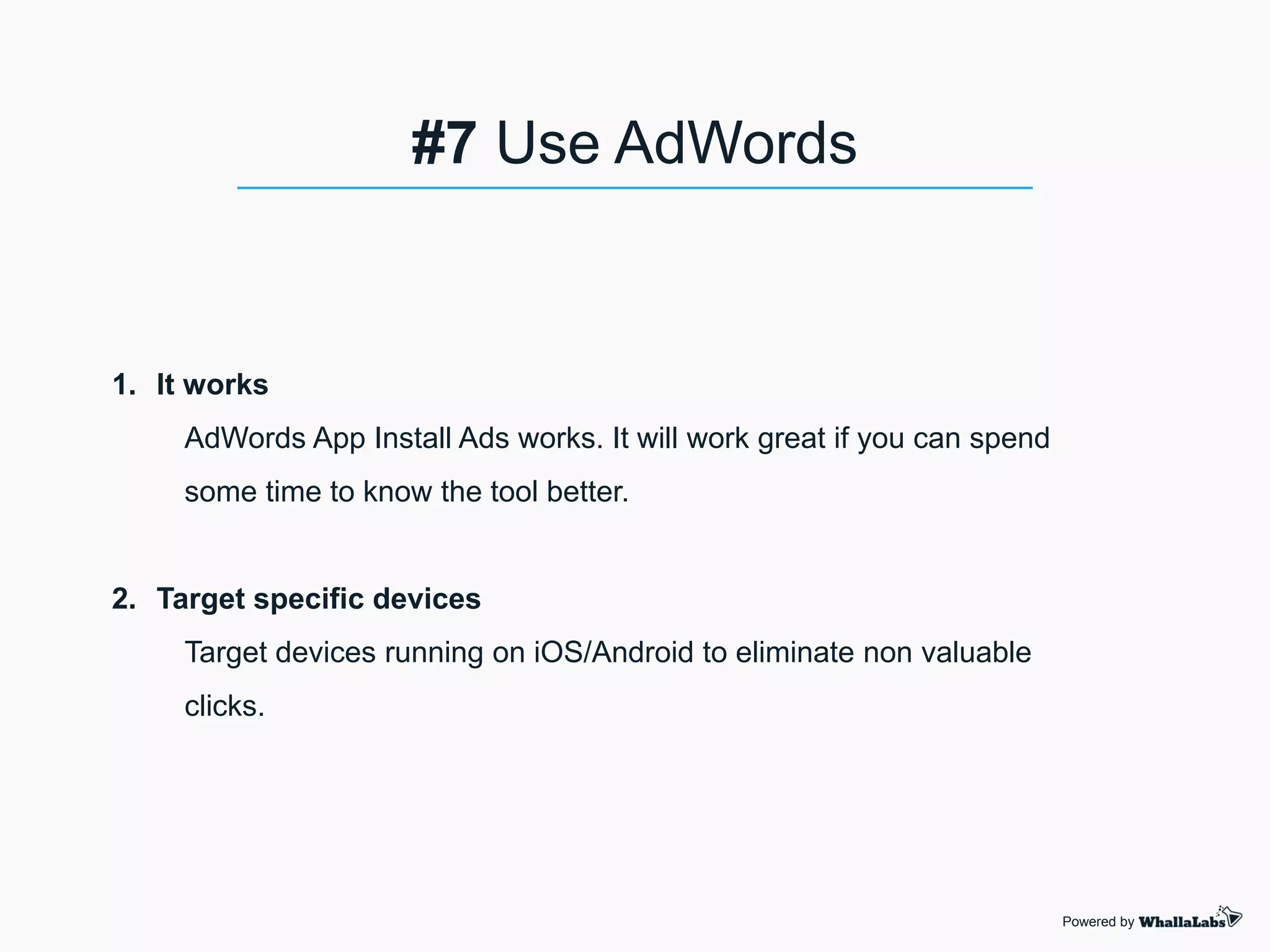 #7 Use AdWords

1. It works

AdWords App Install Ads works. It will work great if you can spend some time to know the tool better.

2. Target specific devices

Target devices running on iOS/Android to eliminate non valuable clicks.

Powered by WhallaLabs